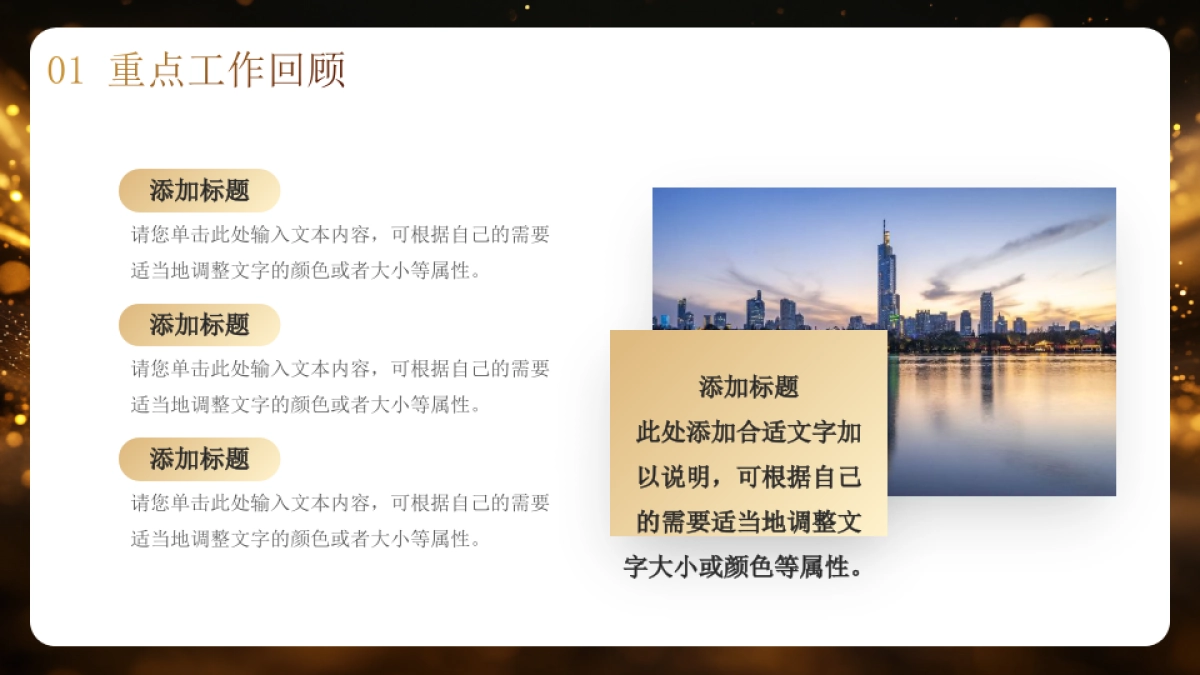 01 重点工作回顾

添加标题

请您单击此处输入文本内容，可根据自己的需要适当地调整文字的颜色或者大小等属性。

添加标题

请您单击此处输入文本内容，可根据自己的需要适当地调整文字的颜色或者大小等属性。

添加标题

请您单击此处输入文本内容，可根据自己的需要适当地调整文字的颜色或者大小等属性。

添加标题
此处添加合适文字加以说明，可根据自己的需要适当地调整文字大小或颜色等属性。